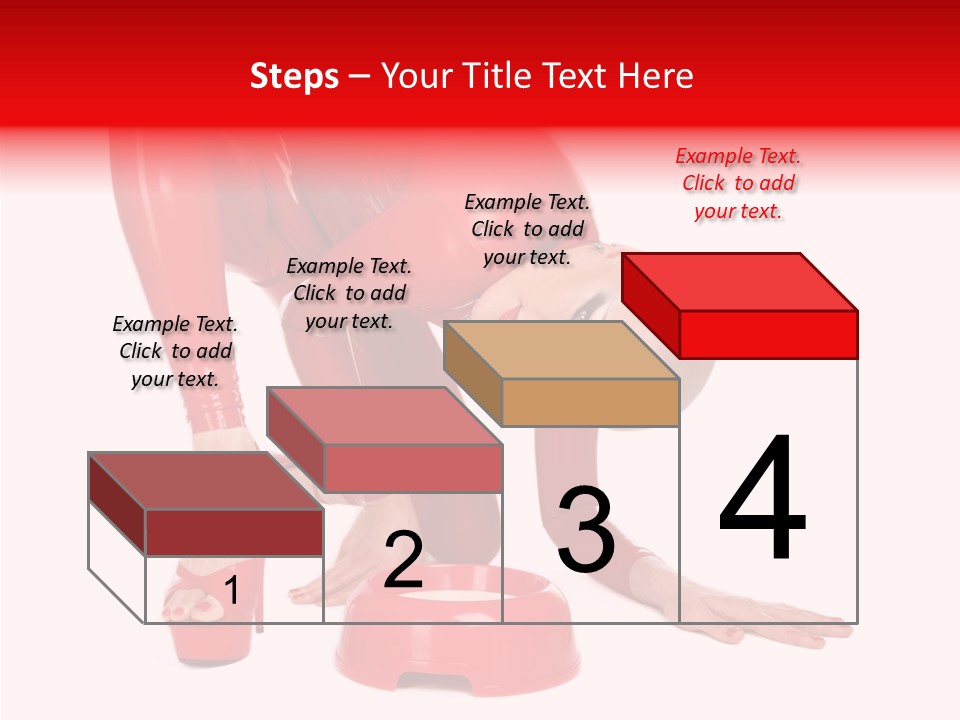 Steps – Your Title Text Here

Example Text. Click to add your text.

Example Text. Click to add your text.

Example Text. Click to add your text.

Example Text. Click to add your text.

1

2

3

4